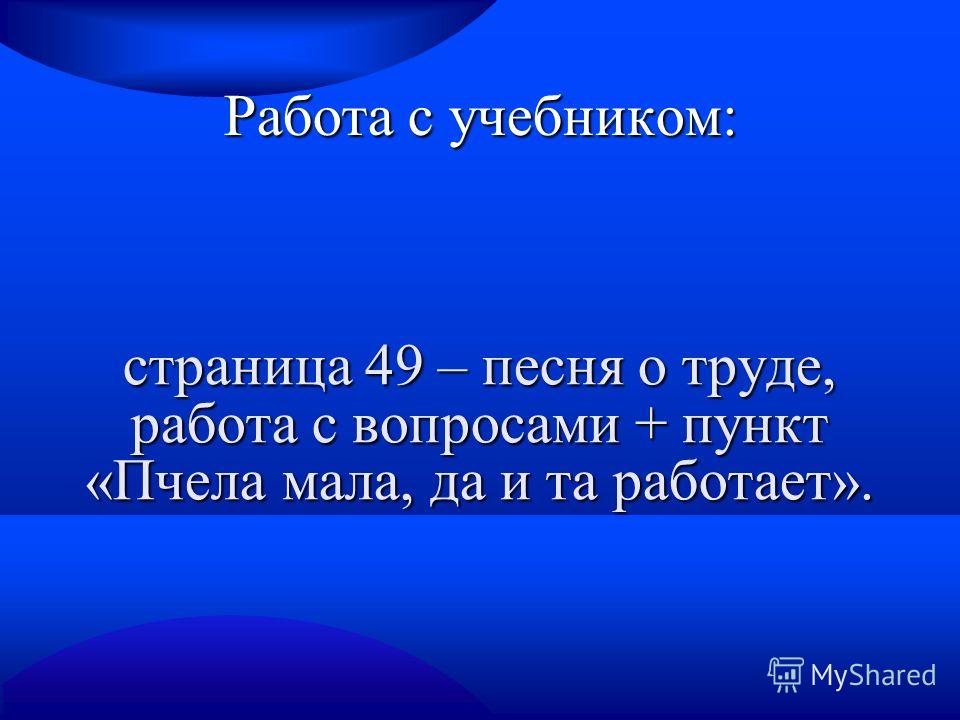 Работа с учебником:

страница 49 – песня о труде, работа с вопросами + пункт «Пчела мала, да и та работает».

MyShared